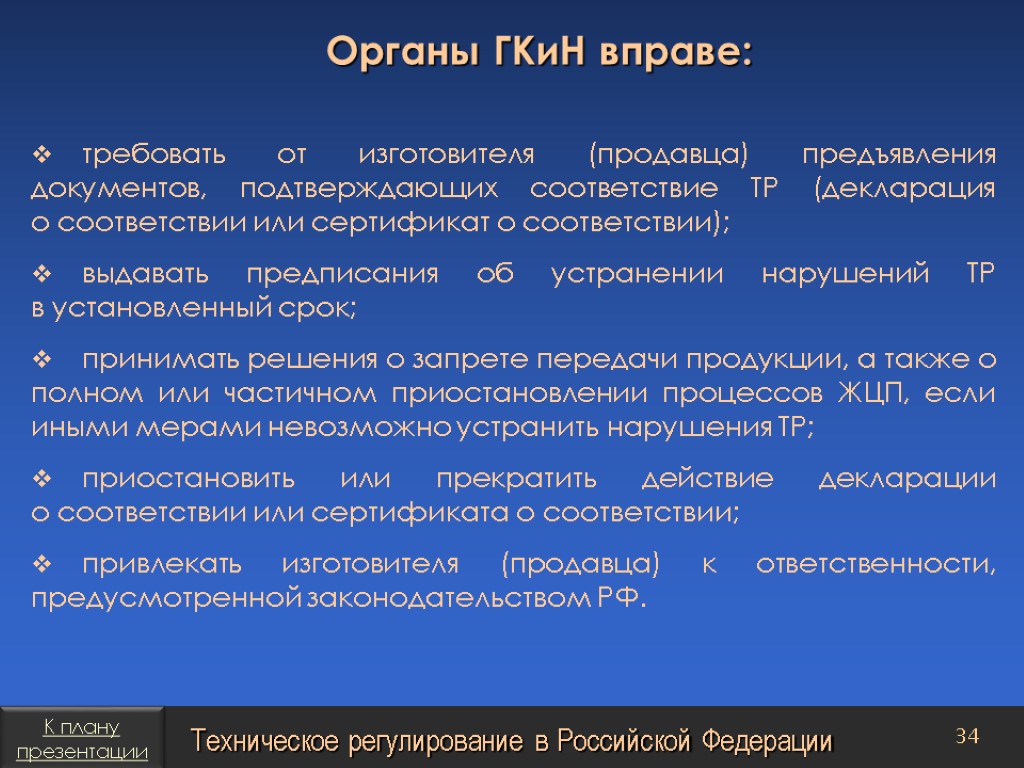 Органы ГКиН вправе:

❖ требовать от изготовителя (продавца) предъявления документов, подтверждающих соответствие ТР (декларация о соответствии или сертификат о соответствии);

❖ выдавать предписания об устранении нарушений ТР в установленный срок;

❖ принимать решения о запрете передачи продукции, а также о полном или частичном приостановлении процессов ЖЦП, если иными мерами невозможно устранить нарушения ТР;

❖ приостановить или прекратить действие декларации о соответствии или сертификата о соответствии;

❖ привлекать изготовителя (продавца) к ответственности, предусмотренной законодательством РФ.

К плану презентации

Техническое регулирование в Российской Федерации

34